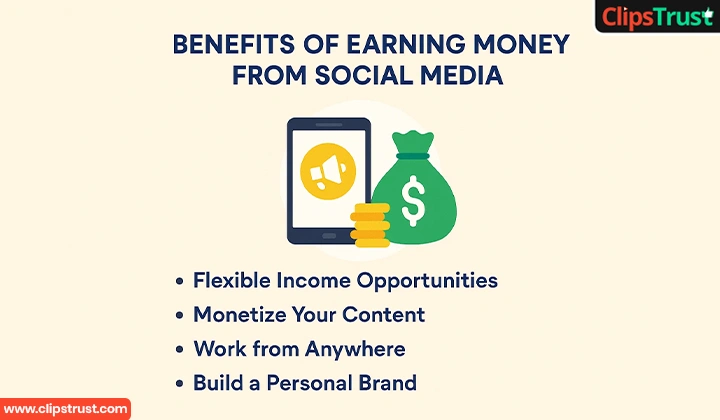 ClipsTrust

BENEFITS OF EARNING MONEY FROM SOCIAL MEDIA

$

• Flexible Income Opportunities
• Monetize Your Content
• Work from Anywhere
• Build a Personal Brand

www.clipstrust.com